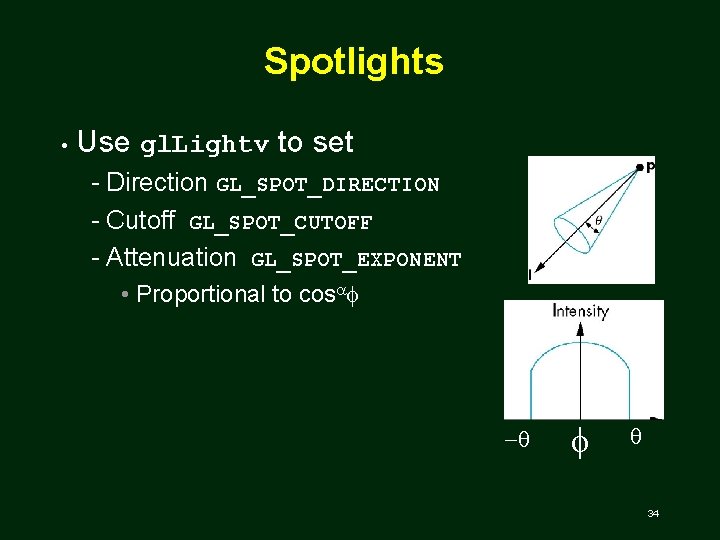 Spotlights

• Use glLightv to set
- Direction GL_SPOT_DIRECTION
- Cutoff GL_SPOT_CUTOFF
- Attenuation GL_SPOT_EXPONENT
• Proportional to $\cos^{\alpha}\phi$

p
$\theta$
l

Intensity
$-\theta$ $\phi$ $\theta$

34